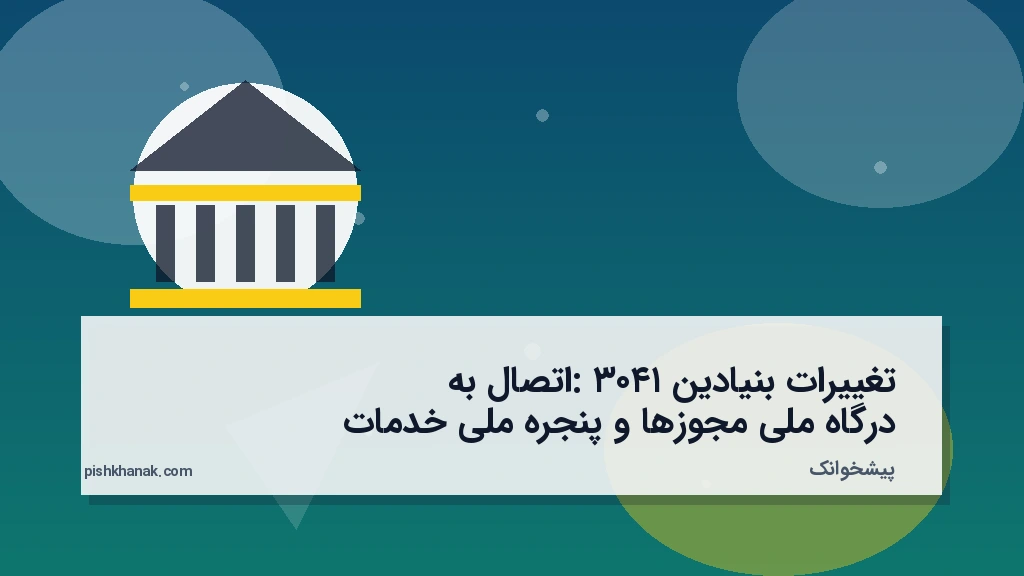 تغییرات بنیادین ۳۰۴۱ :اتصال به درگاه ملی مجوزها و پنجره ملی خدمات

پیشخوانک

pishkhanak.com